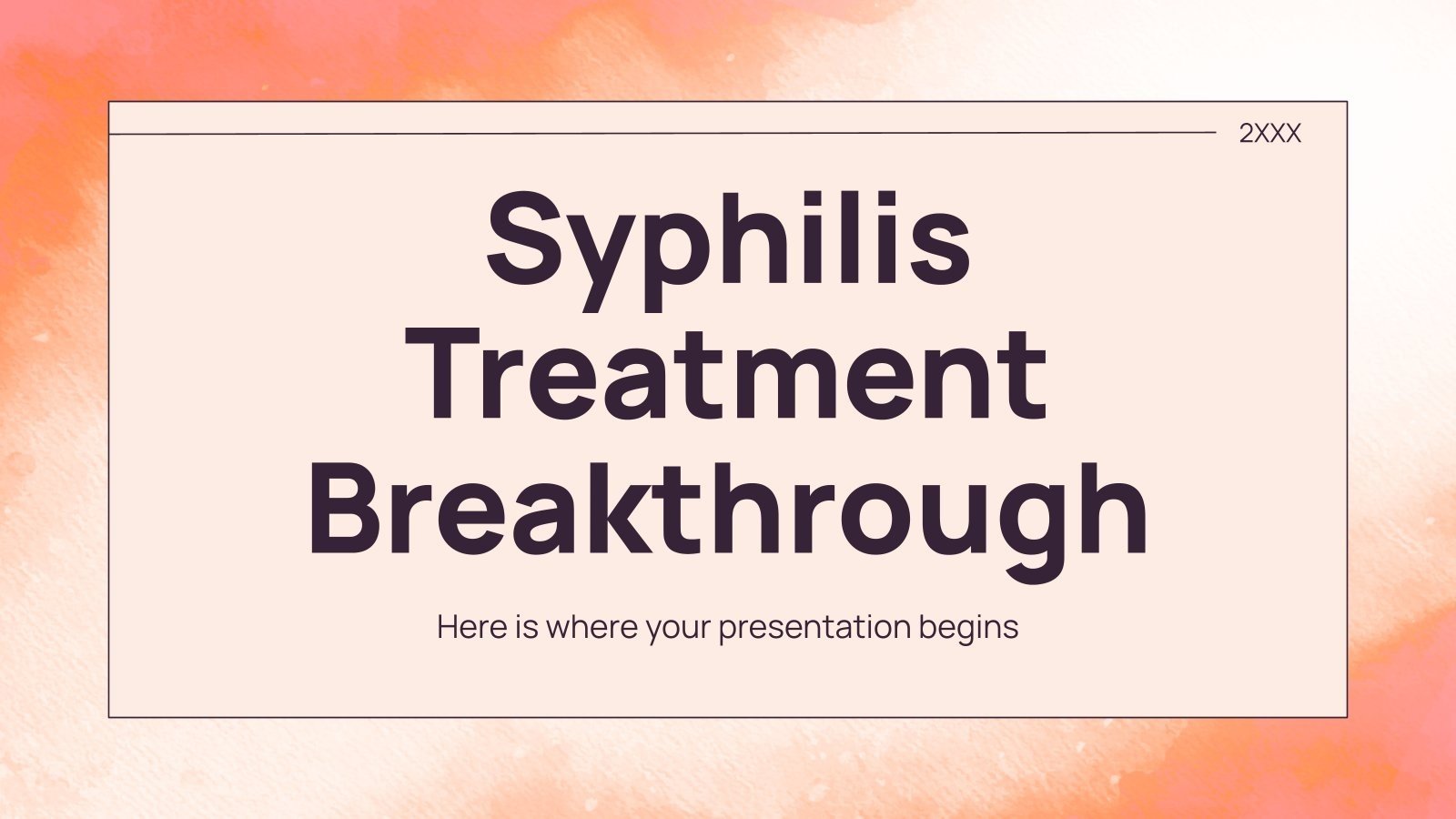 2XXX

Syphilis Treatment Breakthrough

Here is where your presentation begins